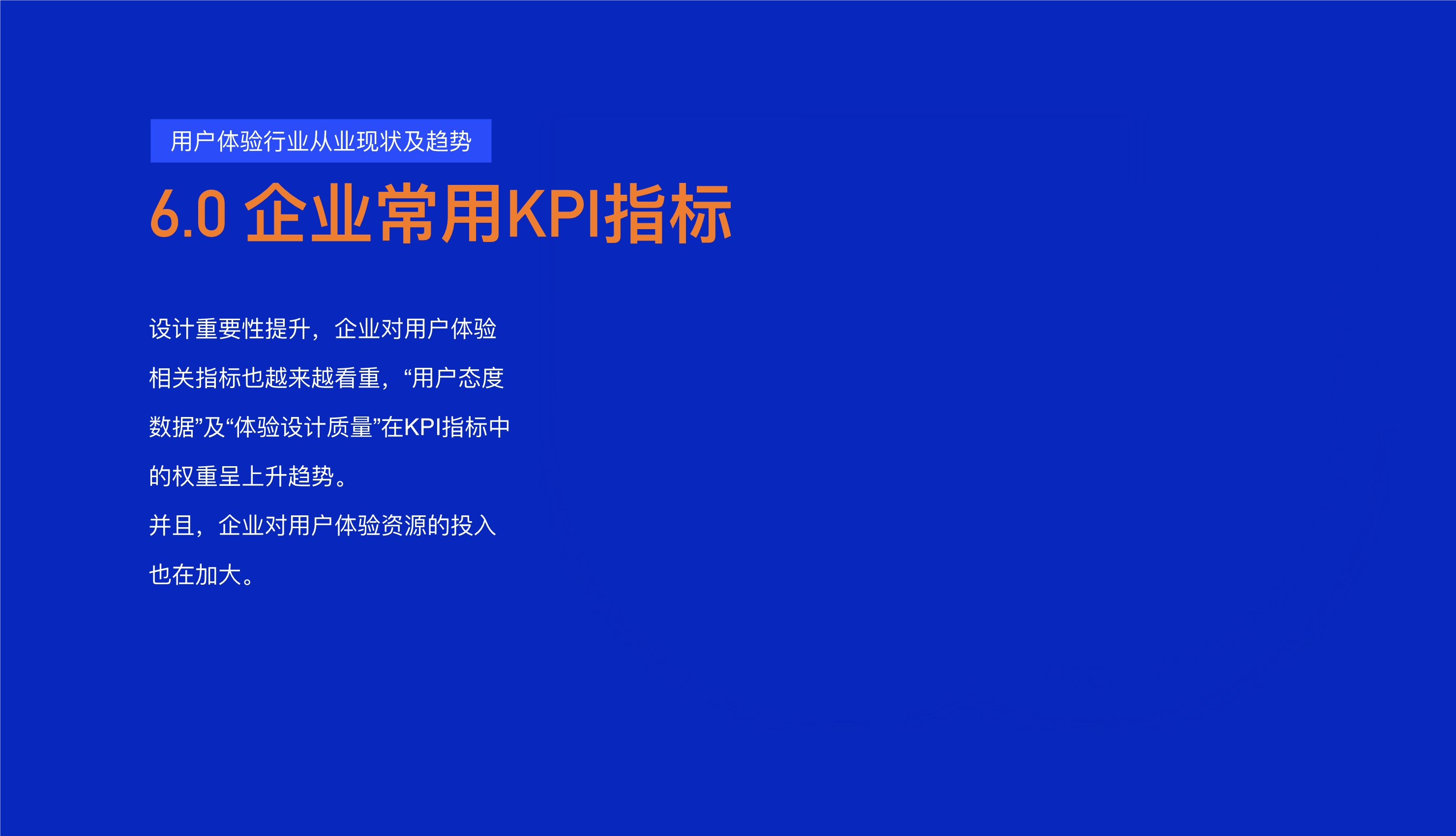 用户体验行业从业现状及趋势

6.0 企业常用KPI指标

设计重要性提升，企业对用户体验相关指标也越来越看重，“用户态度数据”及“体验设计质量”在KPI指标中的权重呈上升趋势。
并且，企业对用户体验资源的投入也在加大。